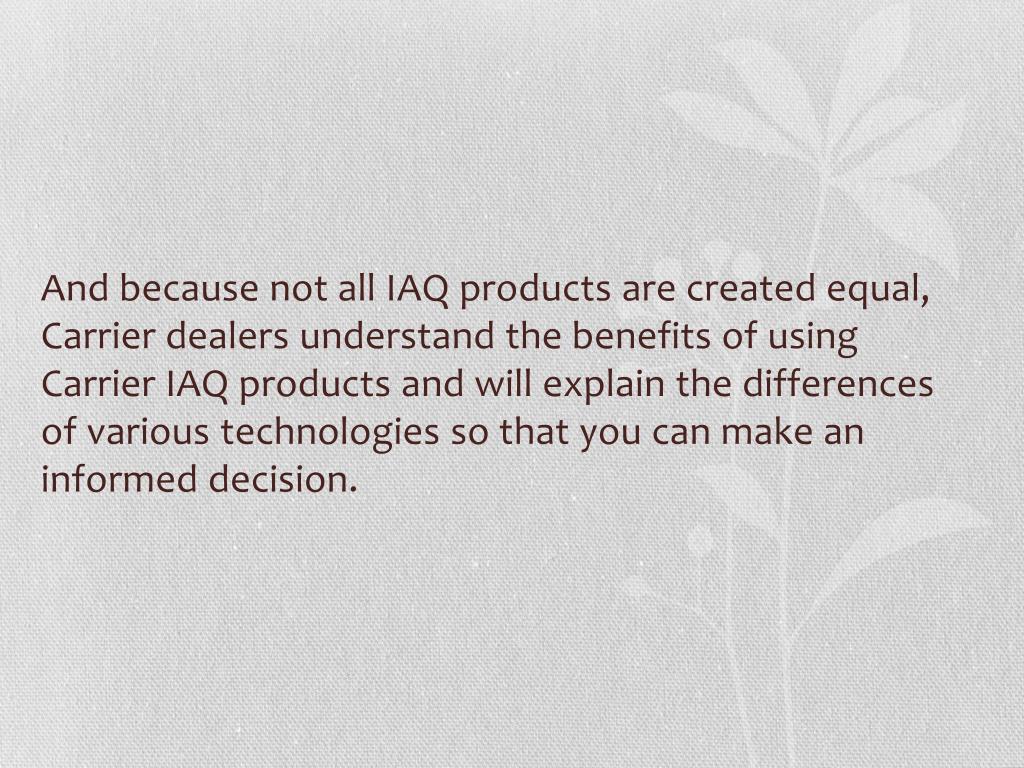 And because not all IAQ products are created equal, Carrier dealers understand the benefits of using Carrier IAQ products and will explain the differences of various technologies so that you can make an informed decision.